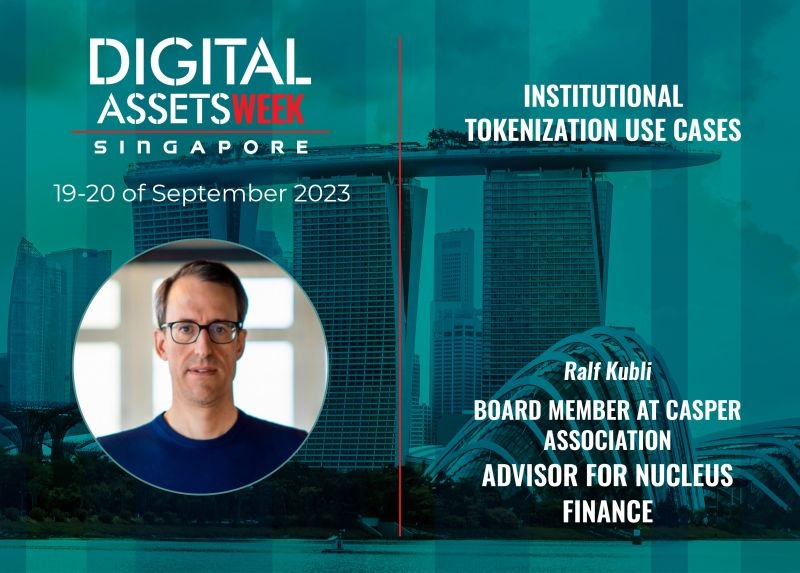 DIGITAL ASSETSWEEK
SINGAPORE
19-20 of September 2023

INSTITUTIONAL TOKENIZATION USE CASES

Ralf Kubli
BOARD MEMBER AT CASPER ASSOCIATION
ADVISOR FOR NUCLEUS FINANCE